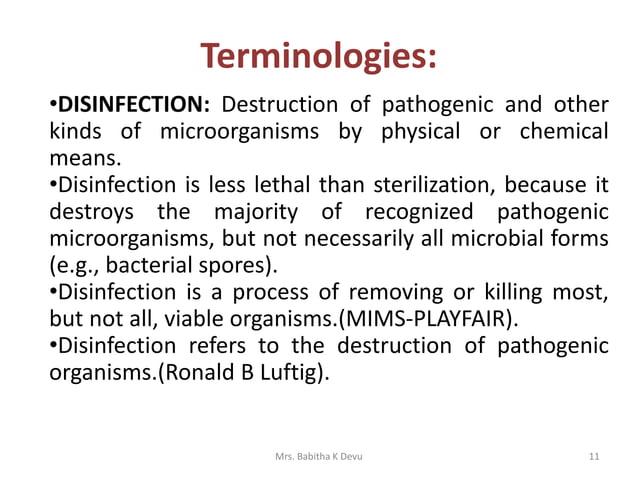 Terminologies:

•DISINFECTION: Destruction of pathogenic and other kinds of microorganisms by physical or chemical means.
•Disinfection is less lethal than sterilization, because it destroys the majority of recognized pathogenic microorganisms, but not necessarily all microbial forms (e.g., bacterial spores).
•Disinfection is a process of removing or killing most, but not all, viable organisms.(MIMS-PLAYFAIR).
•Disinfection refers to the destruction of pathogenic organisms.(Ronald B Luftig).

Mrs. Babitha K Devu

11